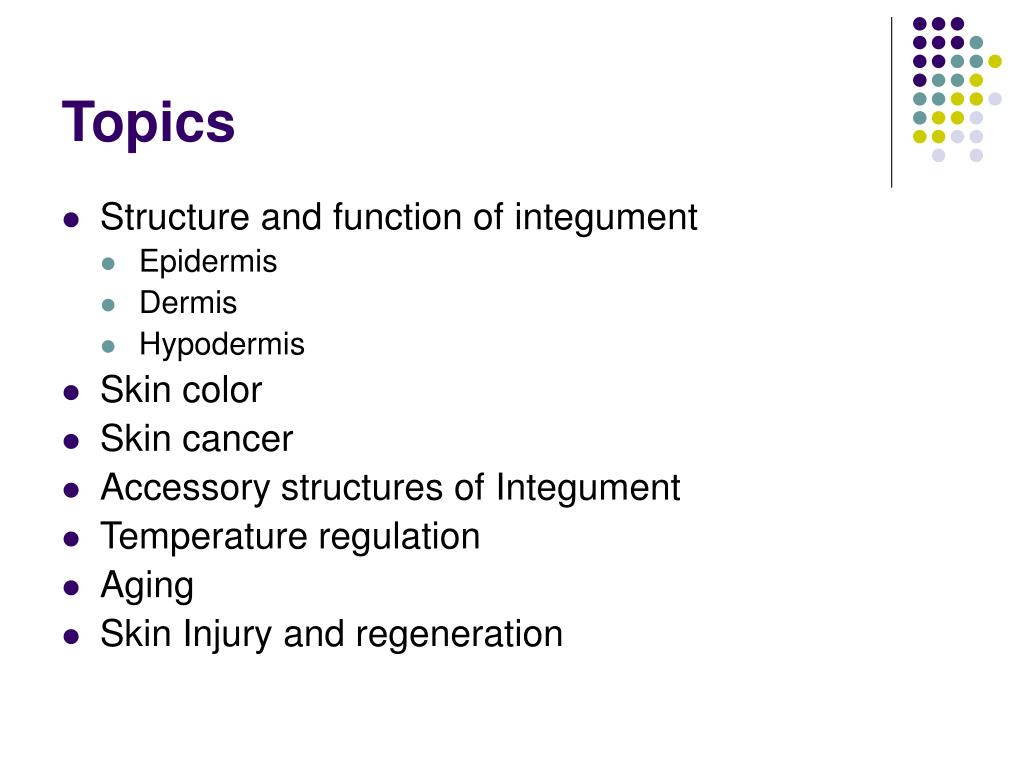 Topics

- Structure and function of integument
  - Epidermis
  - Dermis
  - Hypodermis
- Skin color
- Skin cancer
- Accessory structures of Integument
- Temperature regulation
- Aging
- Skin Injury and regeneration